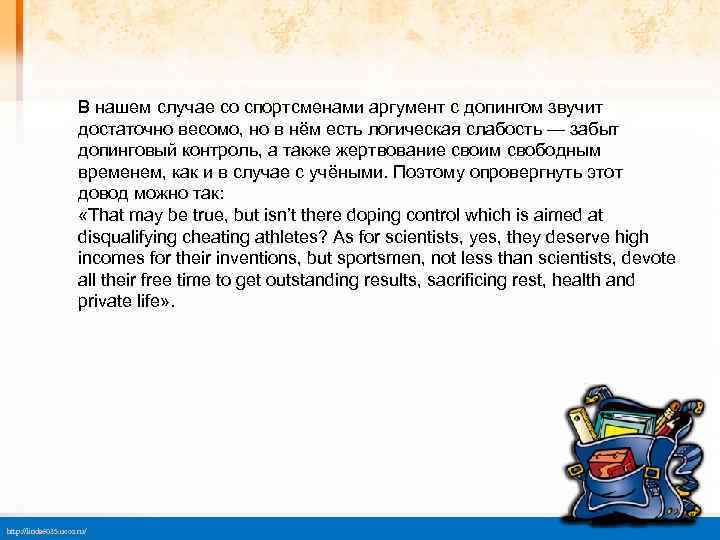 В нашем случае со спортсменами аргумент с допингом звучит достаточно весомо, но в нём есть логическая слабость — забыт допинговый контроль, а также жертвование своим свободным временем, как и в случае с учёными. Поэтому опровергнуть этот довод можно так:
«That may be true, but isn't there doping control which is aimed at disqualifying cheating athletes? As for scientists, yes, they deserve high incomes for their inventions, but sportsmen, not less than scientists, devote all their free time to get outstanding results, sacrificing rest, health and private life».

http://linda6035.ucoz.ru/